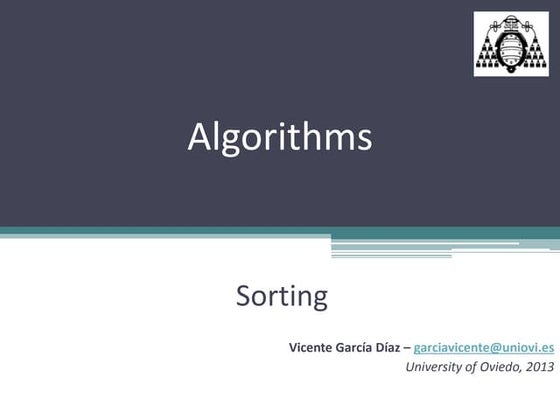 Algorithms

Sorting

Vicente García Díaz – garciavicente@uniovi.es
University of Oviedo, 2013